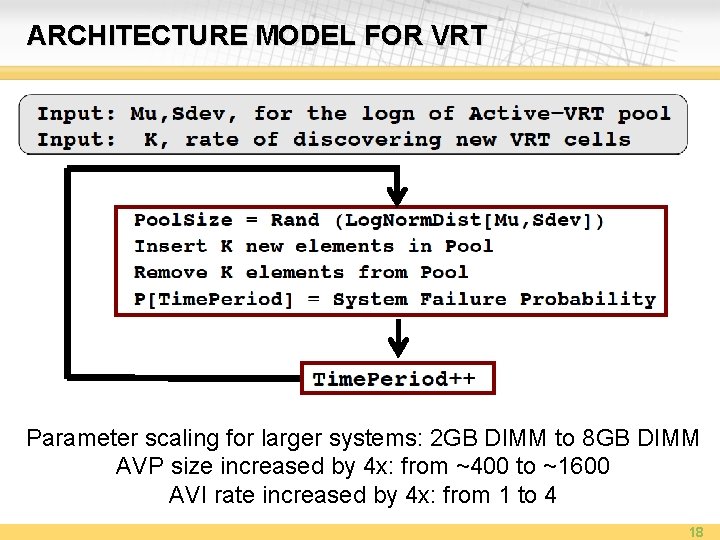 ARCHITECTURE MODEL FOR VRT

Input: Mu,Sdev, for the logn of Active-VRT pool
Input: K, rate of discovering new VRT cells

PoolSize = Rand (LogNormDist[Mu,Sdev])
Insert K new elements in Pool
Remove K elements from Pool
P[TimePeriod] = System Failure Probability

TimePeriod++

Parameter scaling for larger systems: 2GB DIMM to 8GB DIMM
AVP size increased by 4x: from ~400 to ~1600
AVI rate increased by 4x: from 1 to 4

18